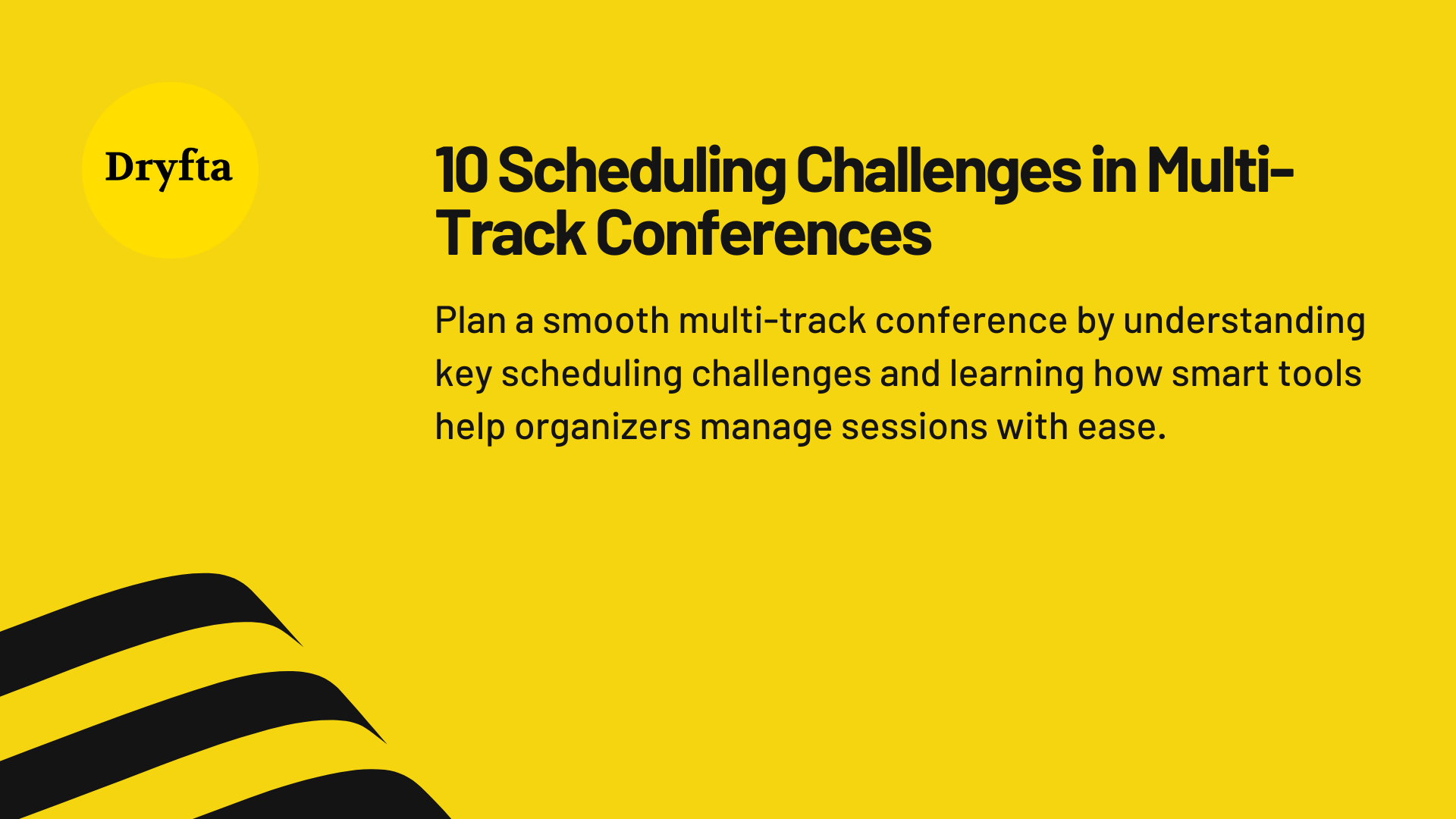 Dryfta

10 Scheduling Challenges in Multi-Track Conferences

Plan a smooth multi-track conference by understanding key scheduling challenges and learning how smart tools help organizers manage sessions with ease.